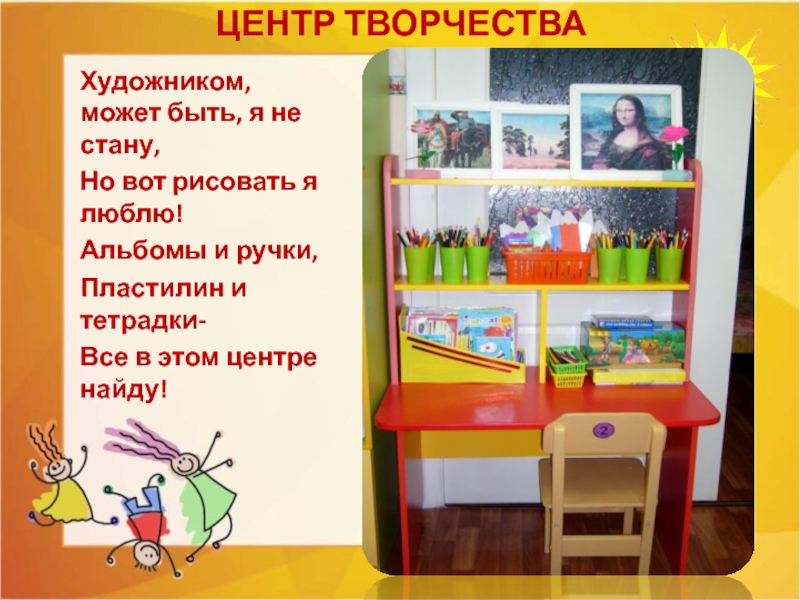 ЦЕНТР ТВОРЧЕСТВА

Художником, может быть, я не стану,

Но вот рисовать я люблю!

Альбомы и ручки,

Пластилин и тетрадки-

Все в этом центре найду!

2